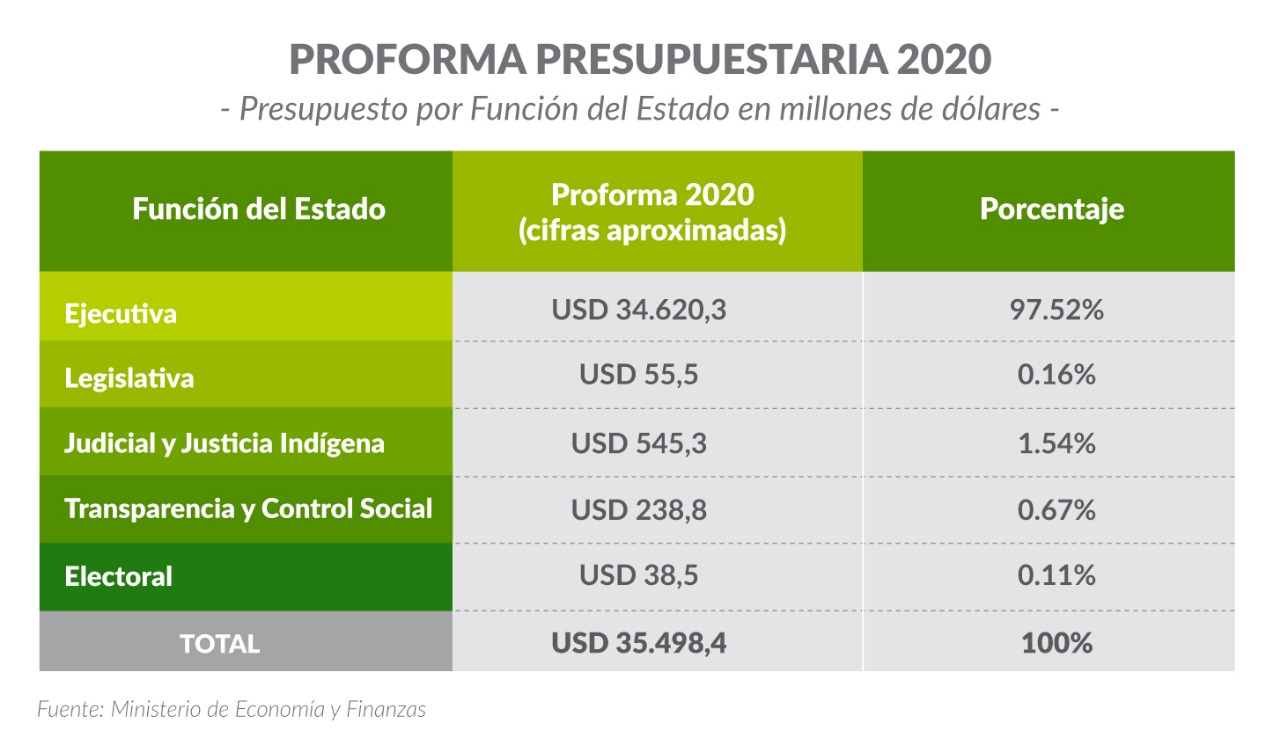 PROFORMA PRESUPUESTARIA 2020
- Presupuesto por Función del Estado en millones de dólares -

| Función del Estado | Proforma 2020 (cifras aproximadas) | Porcentaje |
|---|---|---|
| Ejecutiva | USD 34.620,3 | 97.52% |
| Legislativa | USD 55,5 | 0.16% |
| Judicial y Justicia Indígena | USD 545,3 | 1.54% |
| Transparencia y Control Social | USD 238,8 | 0.67% |
| Electoral | USD 38,5 | 0.11% |
| TOTAL | USD 35.498,4 | 100% |

Fuente: Ministerio de Economía y Finanzas